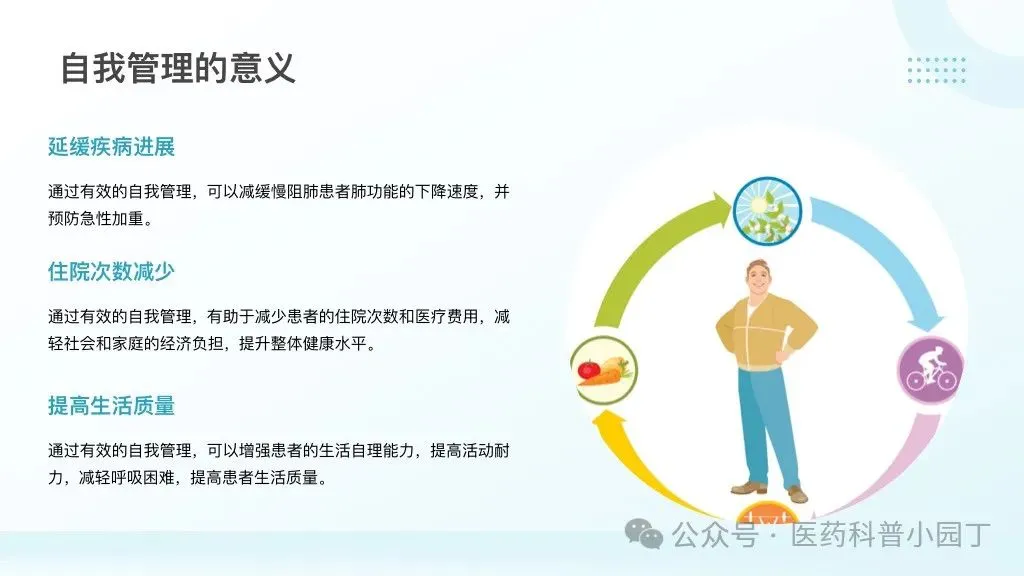 自我管理的意义

延缓疾病进展

通过有效的自我管理，可以减缓慢阻肺患者肺功能的下降速度，并预防急性加重。

住院次数减少

通过有效的自我管理，有助于减少患者的住院次数和医疗费用，减轻社会和家庭的经济负担，提升整体健康水平。

提高生活质量

通过有效的自我管理，可以增强患者的生活自理能力，提高活动耐力，减轻呼吸困难，提高患者生活质量。

公众号 · 医药科普小园丁